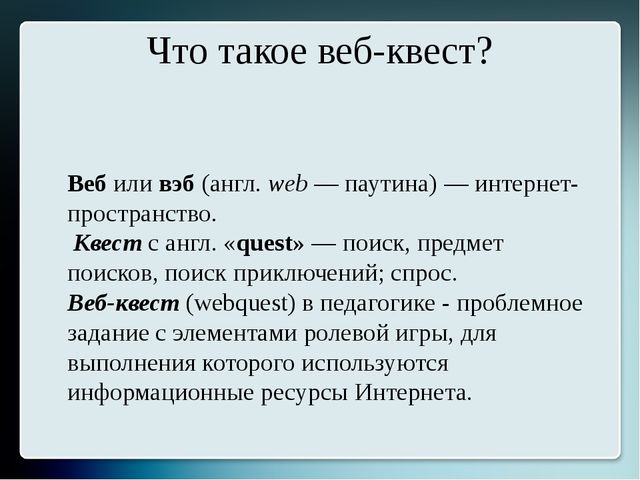 Что такое веб-квест?

Веб или вэб (англ. web — паутина) — интернет-пространство.

Квест с англ. «quest» — поиск, предмет поисков, поиск приключений; спрос.

Веб-квест (webquest) в педагогике - проблемное задание с элементами ролевой игры, для выполнения которого используются информационные ресурсы Интернета.